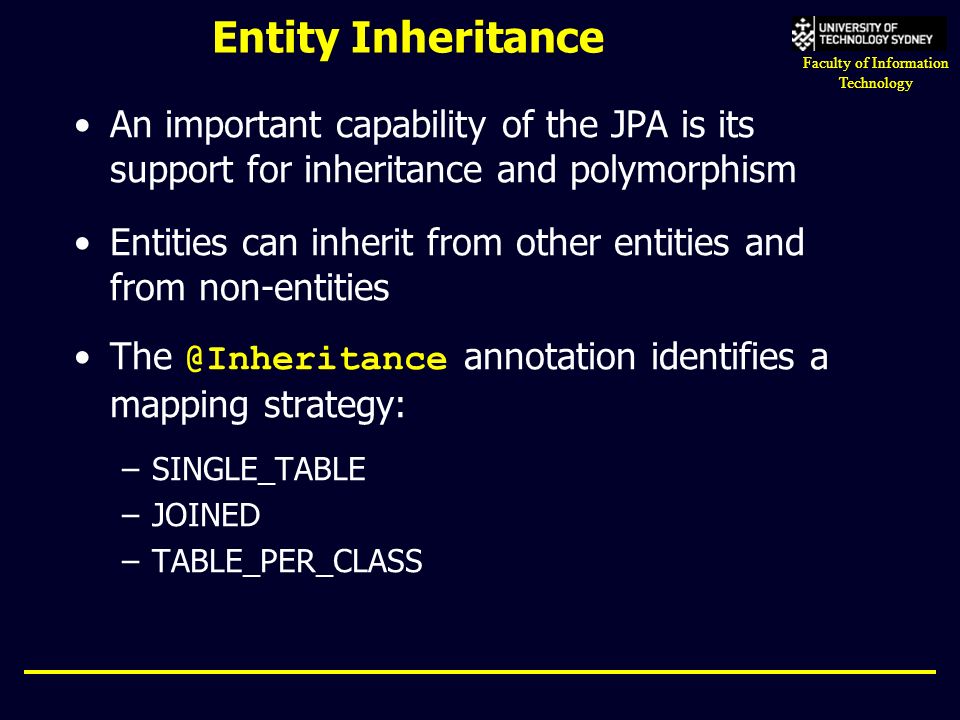 Entity Inheritance

UNIVERSITY OF TECHNOLOGY SYDNEY

Faculty of Information Technology

• An important capability of the JPA is its support for inheritance and polymorphism

• Entities can inherit from other entities and from non-entities

• The @Inheritance annotation identifies a mapping strategy:

– SINGLE_TABLE
– JOINED
– TABLE_PER_CLASS